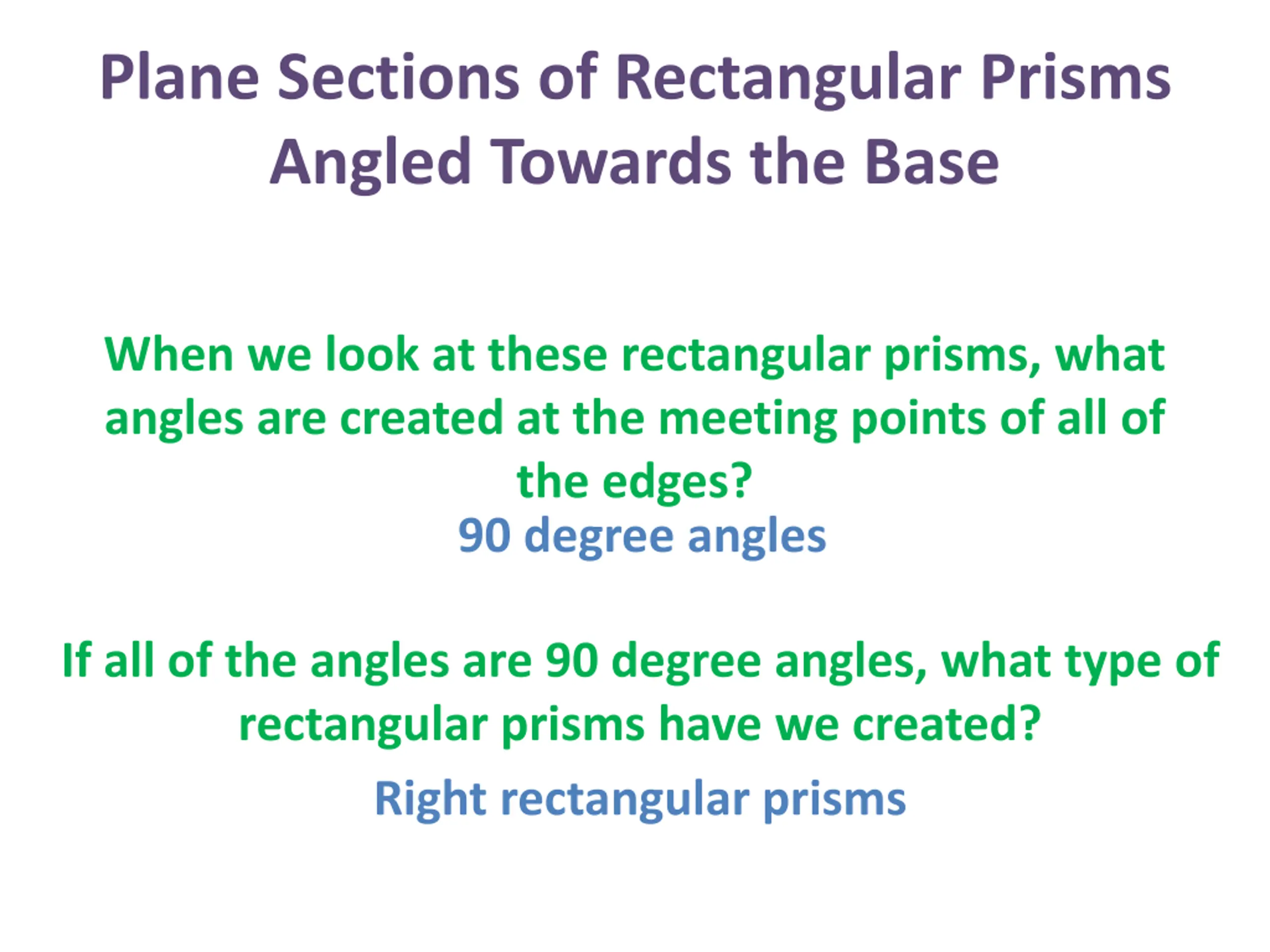 Plane Sections of Rectangular Prisms Angled Towards the Base

When we look at these rectangular prisms, what angles are created at the meeting points of all of the edges?

90 degree angles

If all of the angles are 90 degree angles, what type of rectangular prisms have we created?

Right rectangular prisms